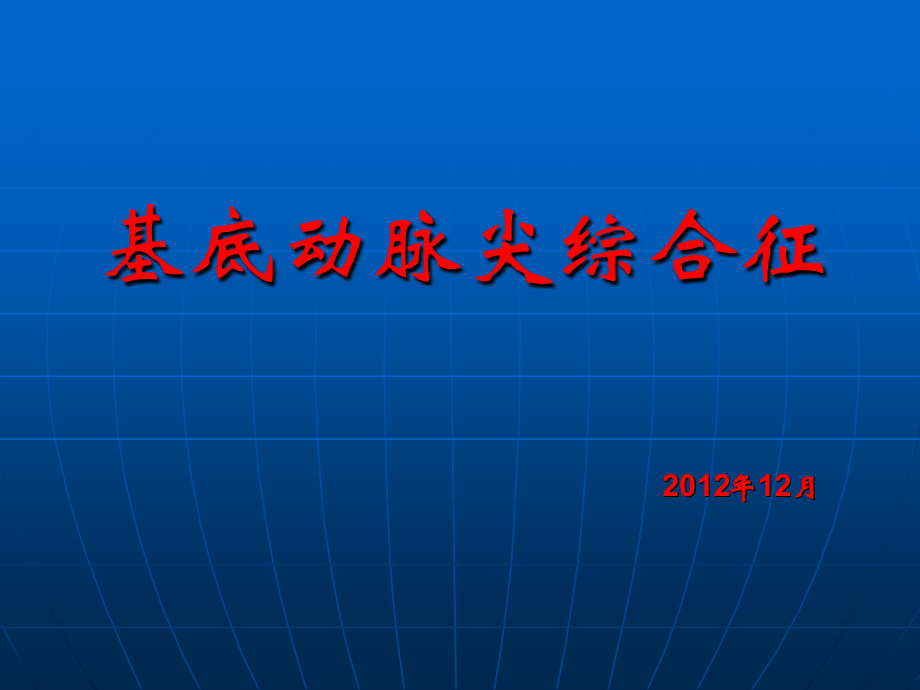 基底动脉尖综合征

2012年12月